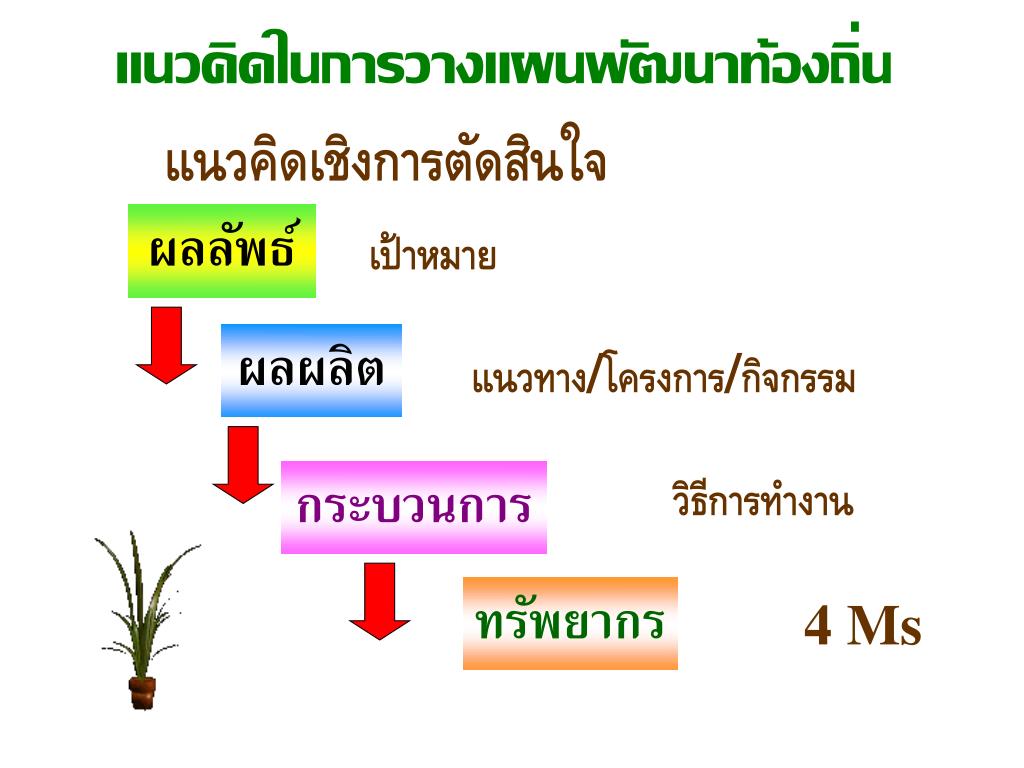 แนวคิดในการวางแผนพัฒนาท้องถิ่น

แนวคิดเชิงการตัดสินใจ

ผลลัพธ์

เป้าหมาย

ผลผลิต

แนวทาง/โครงการ/กิจกรรม

กระบวนการ

วิธีการทำงาน

ทรัพยากร

4 Ms